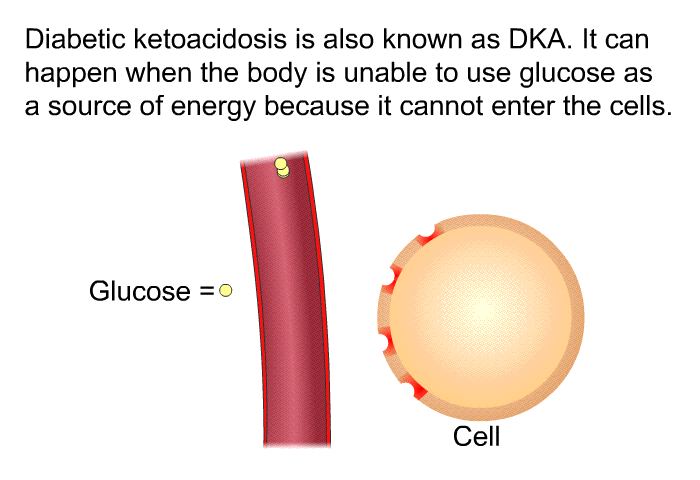 Diabetic ketoacidosis is also known as DKA. It can happen when the body is unable to use glucose as a source of energy because it cannot enter the cells.

Glucose =

Cell